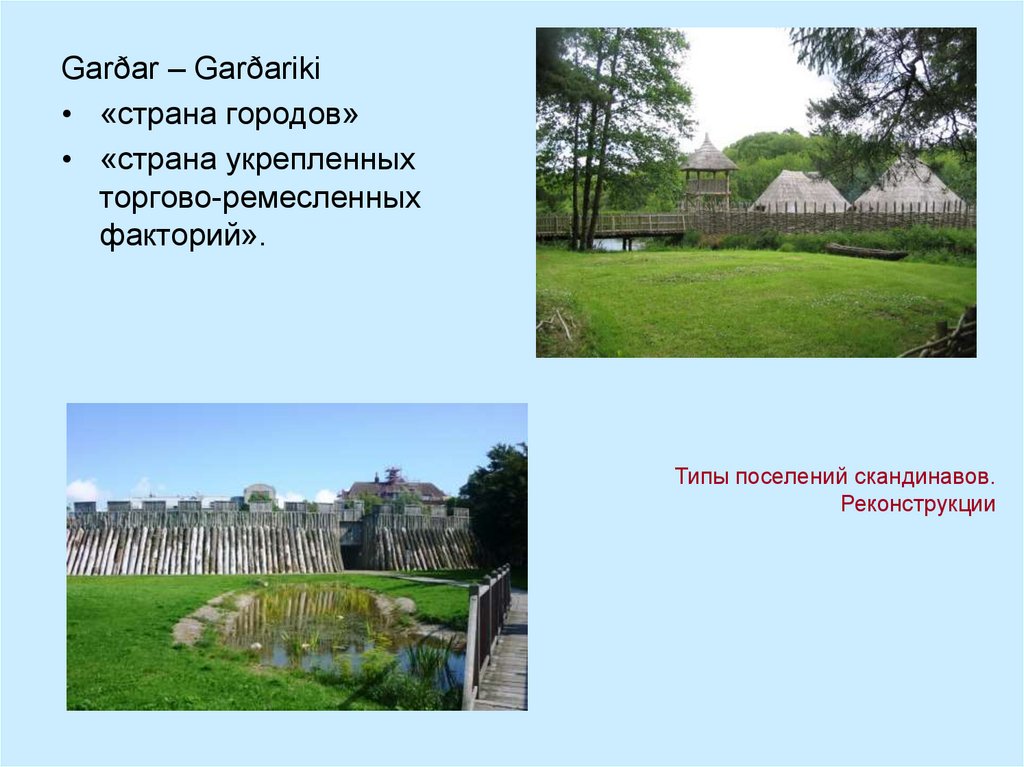 Garðar – Garðariki

• «страна городов»

• «страна укрепленных торгово-ремесленных факторий».

Типы поселений скандинавов. Реконструкции